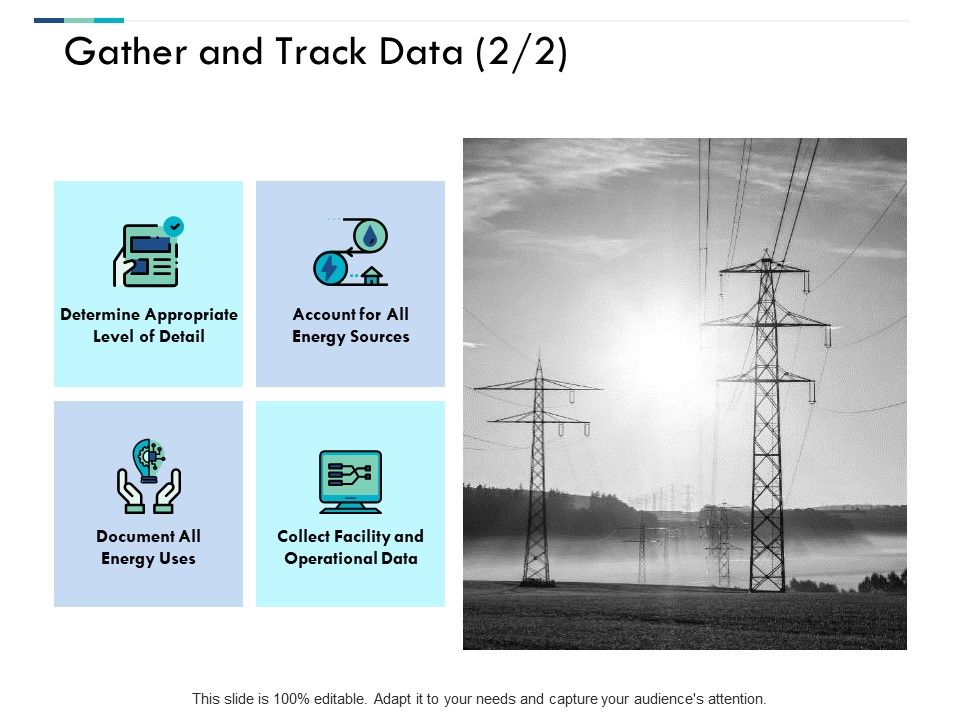 Gather and Track Data (2/2)

Determine Appropriate Level of Detail

Account for All Energy Sources

Document All Energy Uses

Collect Facility and Operational Data

This slide is 100% editable. Adapt it to your needs and capture your audience's attention.